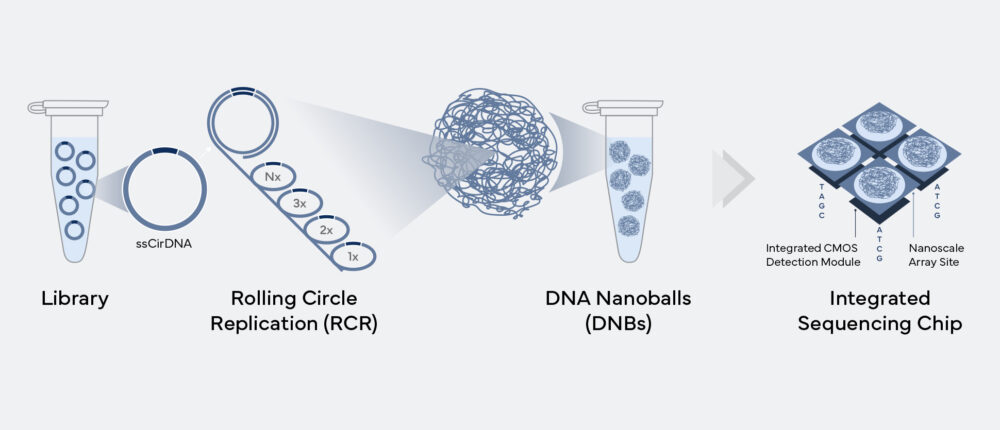 ssCirDNA

Nx

3x

2x

1x

T A G C

A T C G

A T C G

Integrated CMOS Detection Module

Nanoscale Array Site

Library

Rolling Circle Replication (RCR)

DNA Nanoballs (DNBs)

Integrated Sequencing Chip